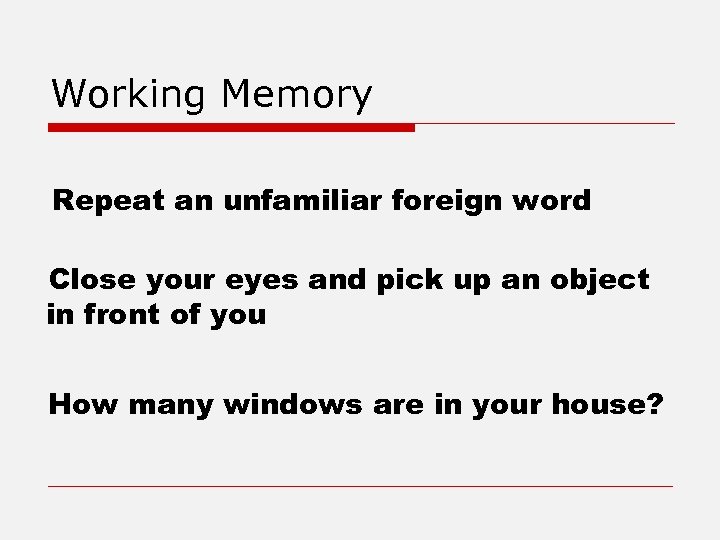 Working Memory

Repeat an unfamiliar foreign word

Close your eyes and pick up an object in front of you

How many windows are in your house?